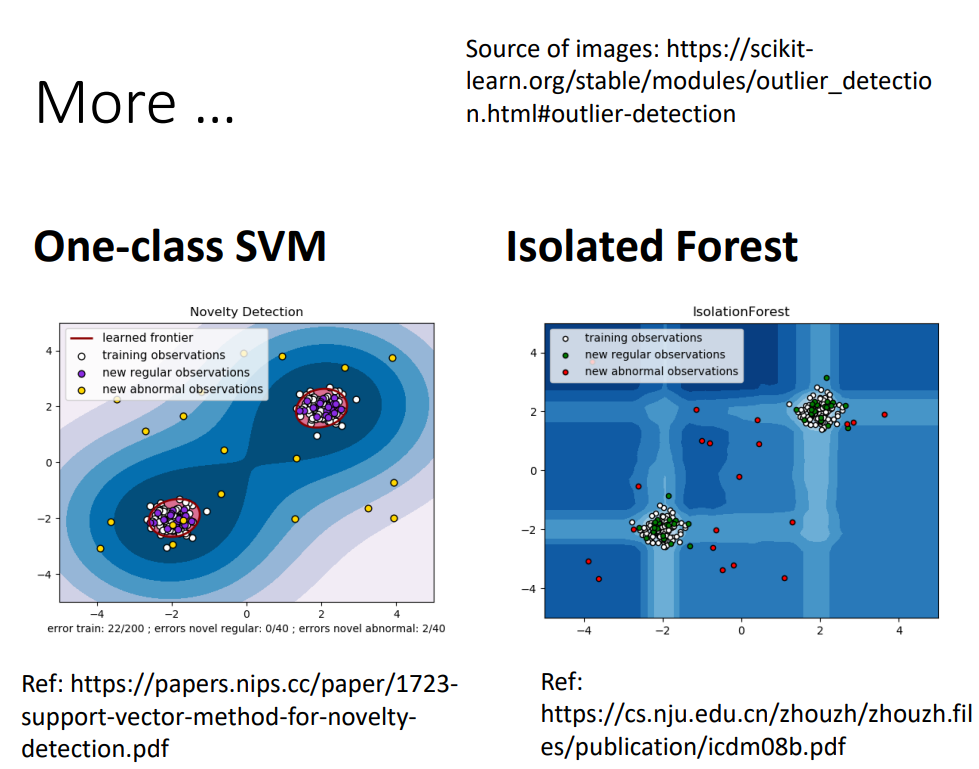 More ...

Source of images: https://scikit-learn.org/stable/modules/outlier_detection.html#outlier-detection

One-class SVM

Novelty Detection

learned frontier
training observations
new regular observations
new abnormal observations

4
2
0
−2
−4

−4 −2 0 2 4

error train: 22/200 ; errors novel regular: 0/40 ; errors novel abnormal: 2/40

Ref: https://papers.nips.cc/paper/1723-support-vector-method-for-novelty-detection.pdf

Isolated Forest

IsolationForest

training observations
new regular observations
new abnormal observations

4
2
0
−2
−4

−4 −2 0 2 4

Ref: https://cs.nju.edu.cn/zhouzh/zhouzh.files/publication/icdm08b.pdf